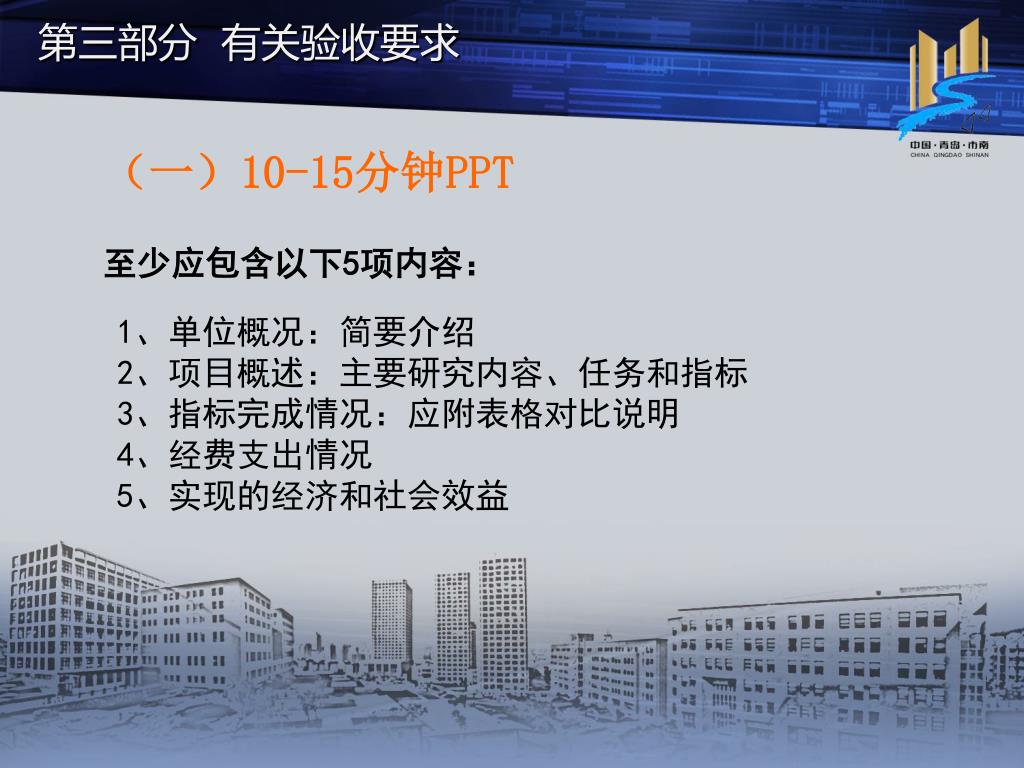 第三部分 有关验收要求

中国·青岛·市南
CHINA QINGDAO SHINAN

（一）10-15分钟PPT

至少应包含以下5项内容：

1、单位概况：简要介绍
2、项目概述：主要研究内容、任务和指标
3、指标完成情况：应附表格对比说明
4、经费支出情况
5、实现的经济和社会效益